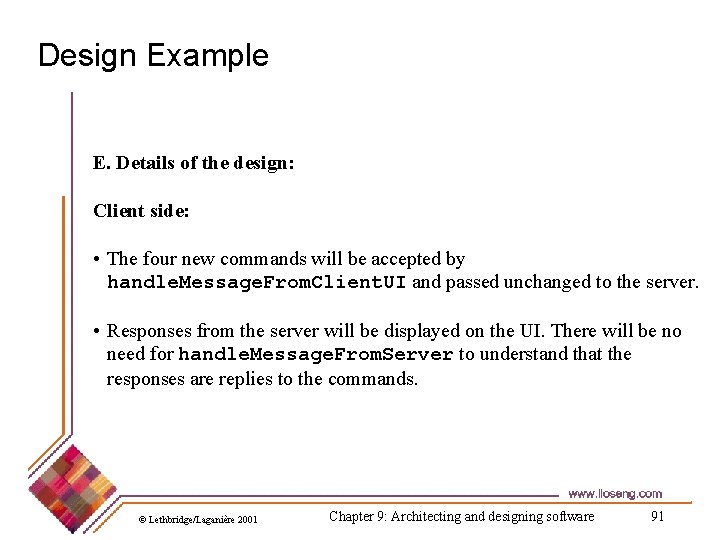 Design Example

E. Details of the design:

Client side:

• The four new commands will be accepted by handleMessageFromClientUI and passed unchanged to the server.

• Responses from the server will be displayed on the UI. There will be no need for handleMessageFromServer to understand that the responses are replies to the commands.

www.lloseng.com

© Lethbridge/Laganière 2001

Chapter 9: Architecting and designing software

91